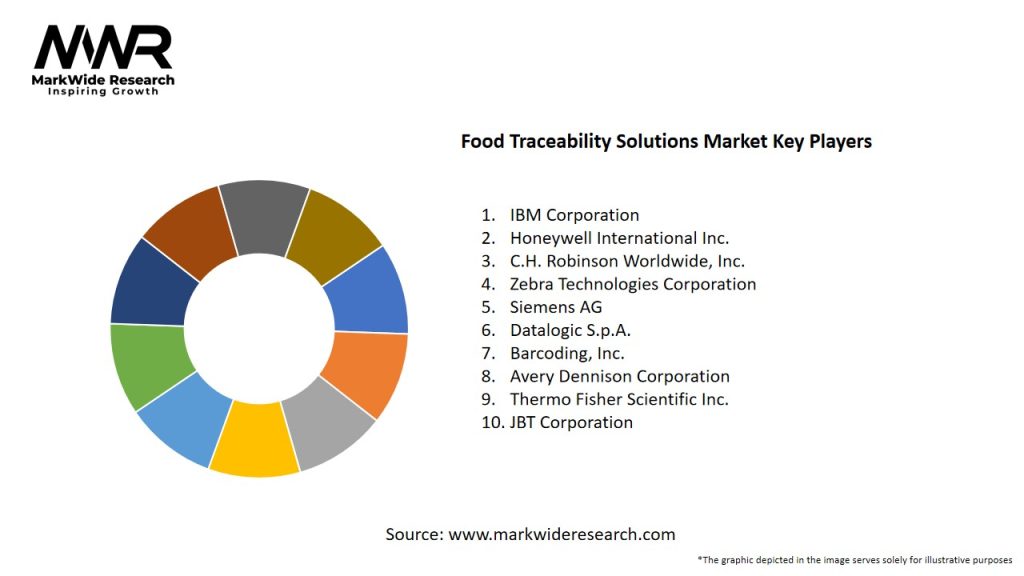 MWR
MarkWide Research
Inspiring Growth

Food Traceability Solutions Market Key Players

1. IBM Corporation
2. Honeywell International Inc.
3. C.H. Robinson Worldwide, Inc.
4. Zebra Technologies Corporation
5. Siemens AG
6. Datalogic S.p.A.
7. Barcoding, Inc.
8. Avery Dennison Corporation
9. Thermo Fisher Scientific Inc.
10. JBT Corporation

Source: www.markwideresearch.com

*The graphic depicted in the image serves solely for illustrative purposes